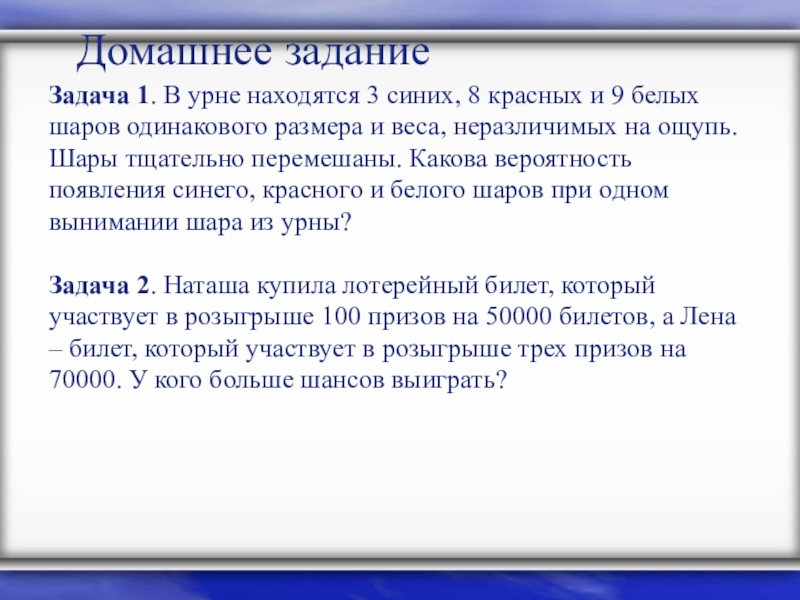 Домашнее задание

Задача 1. В урне находятся 3 синих, 8 красных и 9 белых шаров одинакового размера и веса, неразличимых на ощупь. Шары тщательно перемешаны. Какова вероятность появления синего, красного и белого шаров при одном вынимании шара из урны?

Задача 2. Наташа купила лотерейный билет, который участвует в розыгрыше 100 призов на 50000 билетов, а Лена – билет, который участвует в розыгрыше трех призов на 70000. У кого больше шансов выиграть?